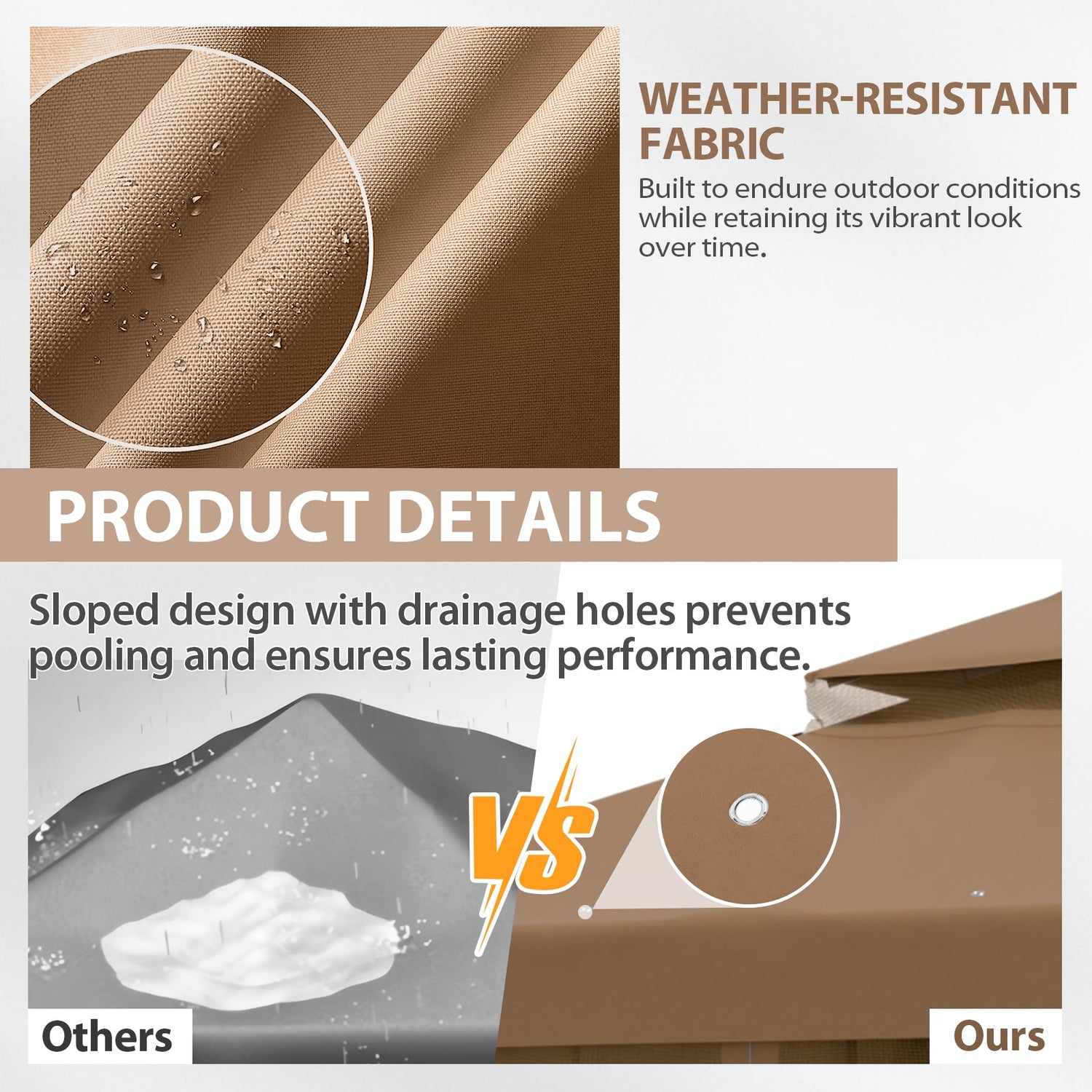 WEATHER-RESISTANT FABRIC

Built to endure outdoor conditions while retaining its vibrant look over time.

PRODUCT DETAILS

Sloped design with drainage holes prevents pooling and ensures lasting performance.

VS

Others

Ours